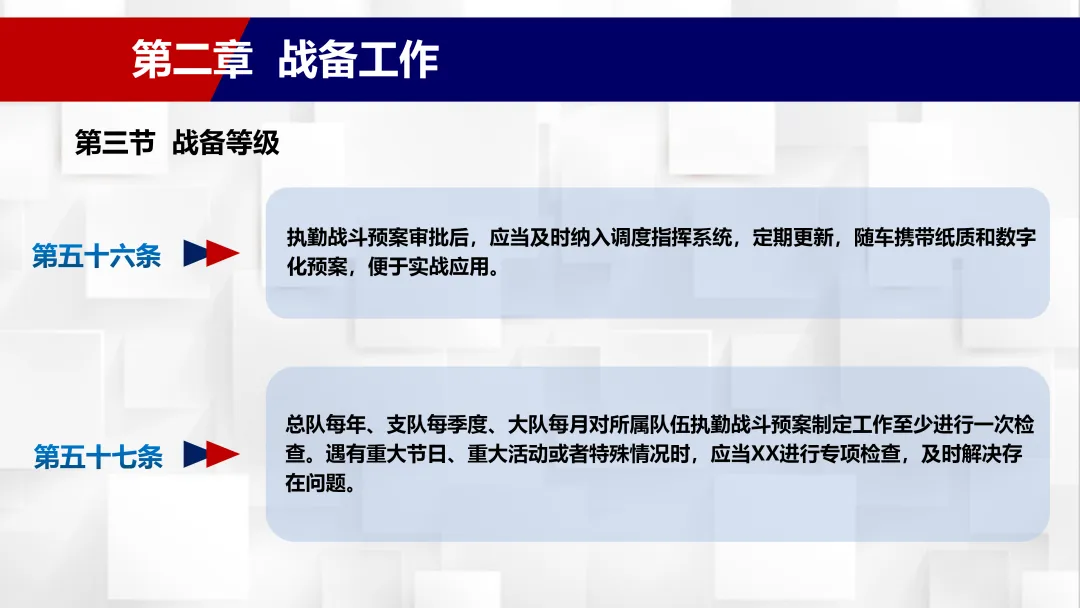 第二章 战备工作

第三节 战备等级

第五十六条

执勤战斗预案审批后，应当及时纳入调度指挥系统，定期更新，随车携带纸质和数字化预案，便于实战应用。

第五十七条

总队每年、支队每季度、大队每月对所属队伍执勤战斗预案制定工作至少进行一次检查。遇有重大节日、重大活动或者特殊情况时，应当XX进行专项检查，及时解决存在问题。